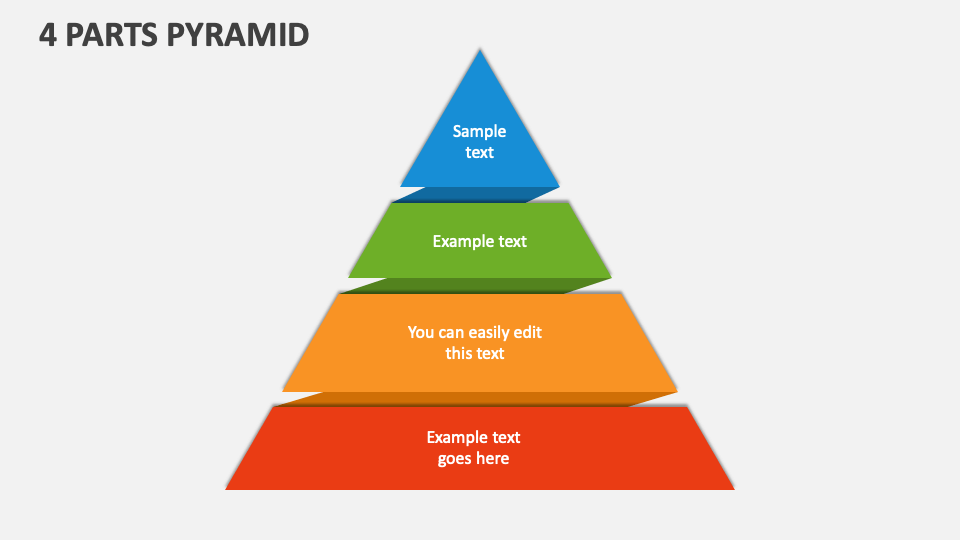 4 PARTS PYRAMID

Sample text

Example text

You can easily edit this text

Example text goes here